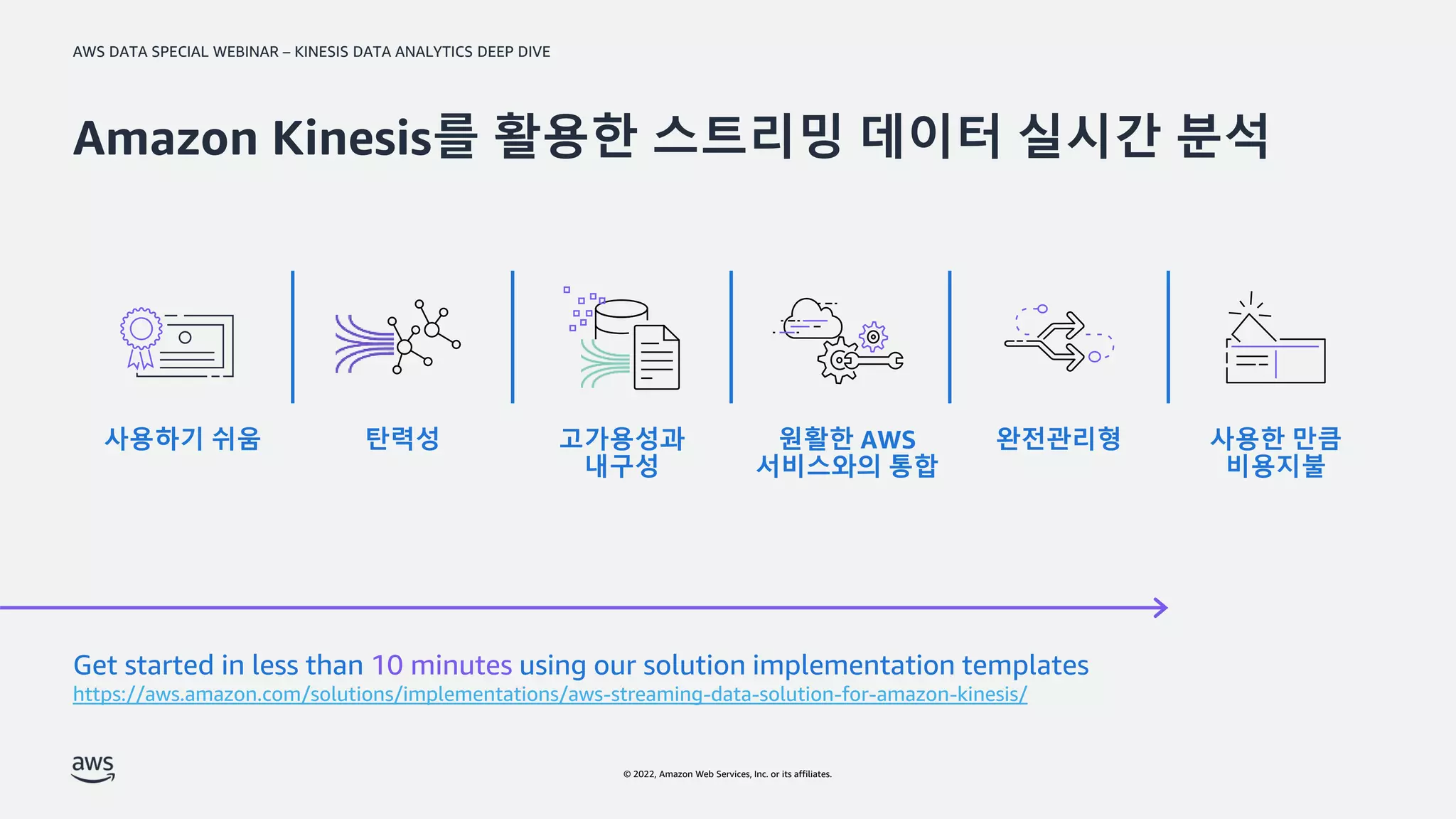 AWS DATA SPECIAL WEBINAR – KINESIS DATA ANALYTICS DEEP DIVE

Amazon Kinesis를 활용한 스트리밍 데이터 실시간 분석

사용하기 쉬움

탄력성

고가용성과 내구성

원활한 AWS 서비스와의 통합

완전관리형

사용한 만큼 비용지불

Get started in less than 10 minutes using our solution implementation templates
https://aws.amazon.com/solutions/implementations/aws-streaming-data-solution-for-amazon-kinesis/

aws

© 2022, Amazon Web Services, Inc. or its affiliates.